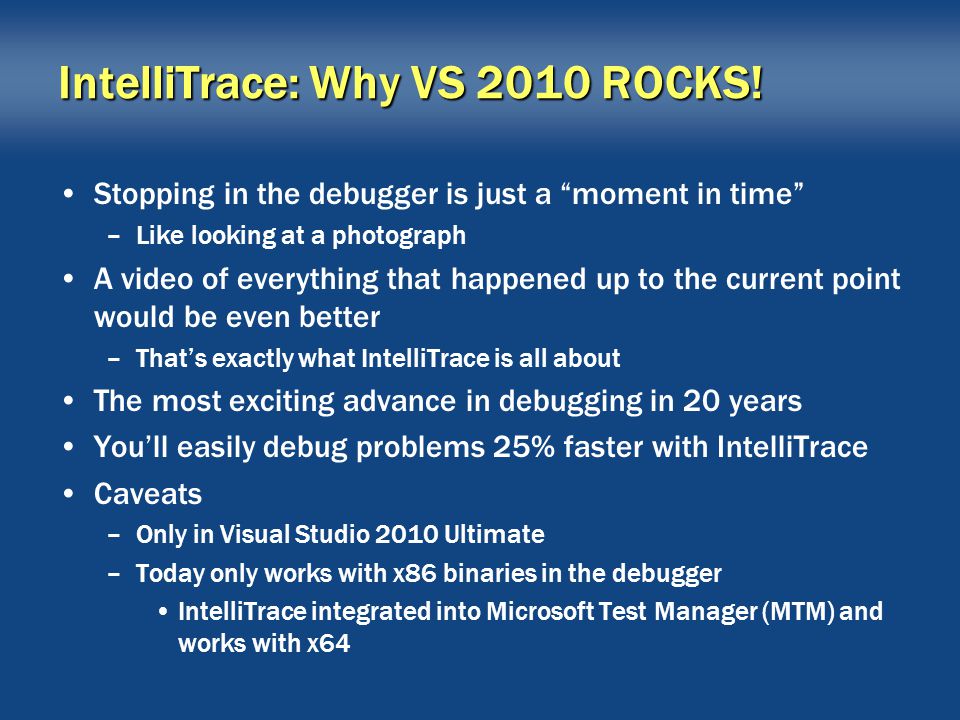 IntelliTrace: Why VS 2010 ROCKS!

• Stopping in the debugger is just a “moment in time”
– Like looking at a photograph
• A video of everything that happened up to the current point would be even better
– That’s exactly what IntelliTrace is all about
• The most exciting advance in debugging in 20 years
• You’ll easily debug problems 25% faster with IntelliTrace
• Caveats
– Only in Visual Studio 2010 Ultimate
– Today only works with x86 binaries in the debugger
• IntelliTrace integrated into Microsoft Test Manager (MTM) and works with x64